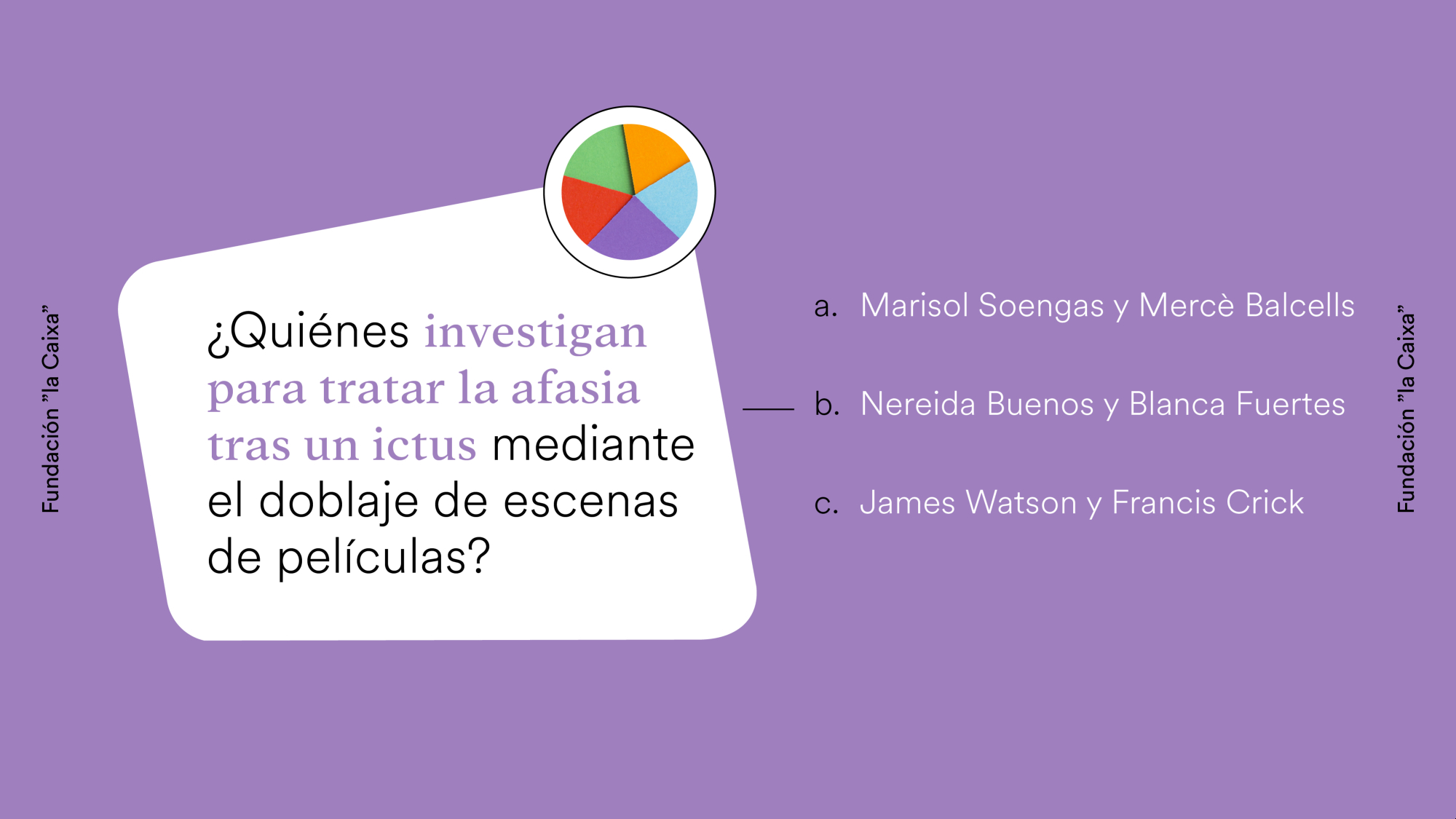 Fundación "la Caixa"

¿Quiénes investigan para tratar la afasia tras un ictus mediante el doblaje de escenas de películas?

a. Marisol Soengas y Mercè Balcells

b. Nereida Buenos y Blanca Fuertes

c. James Watson y Francis Crick

Fundación "la Caixa"